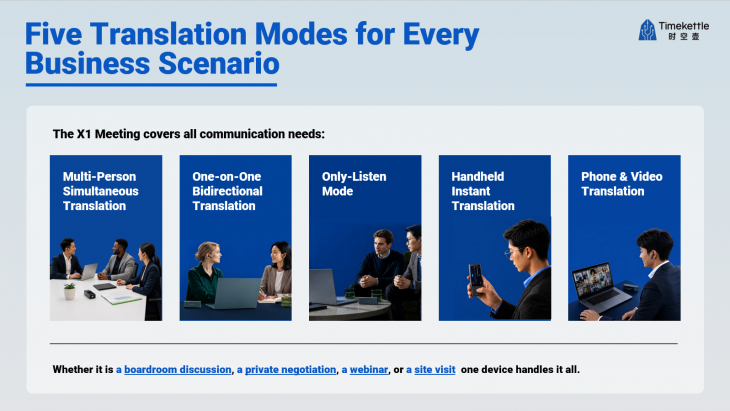 Five Translation Modes for Every Business Scenario

Timekettle
时空壶

The X1 Meeting covers all communication needs:

Multi-Person Simultaneous Translation

One-on-One Bidirectional Translation

Only-Listen Mode

Handheld Instant Translation

Phone & Video Translation

Whether it is a boardroom discussion, a private negotiation, a webinar, or a site visit one device handles it all.